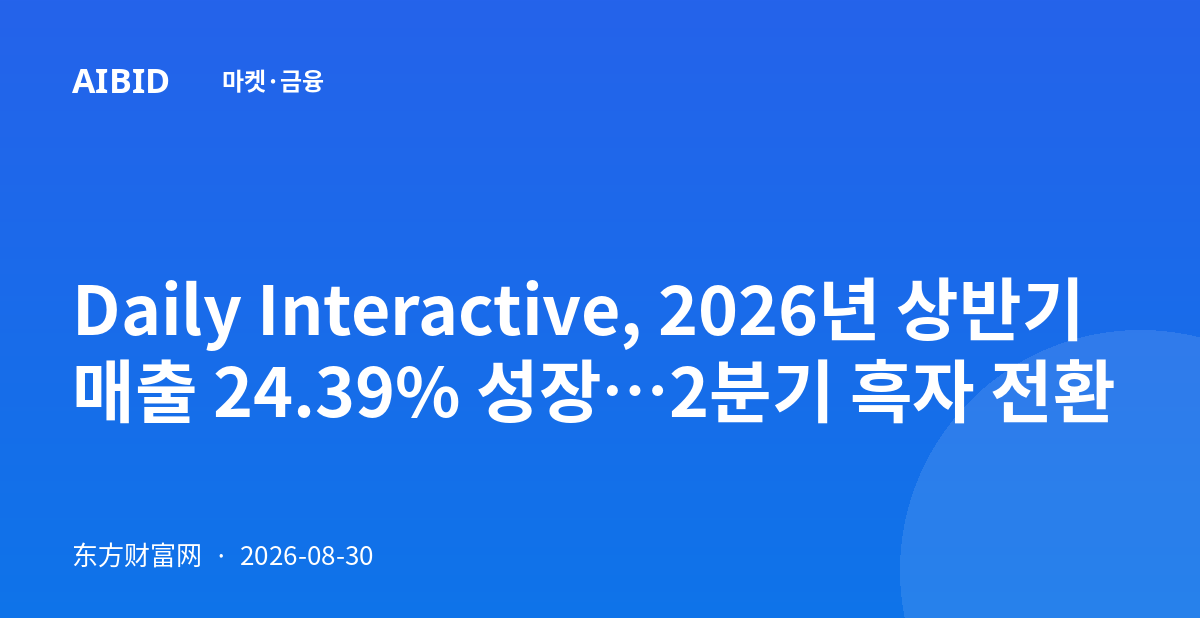 AIBID 마켓·금융

Daily Interactive, 2026년 상반기 매출 24.39% 성장…2분기 흑자 전환

东方财富网 · 2026-08-30